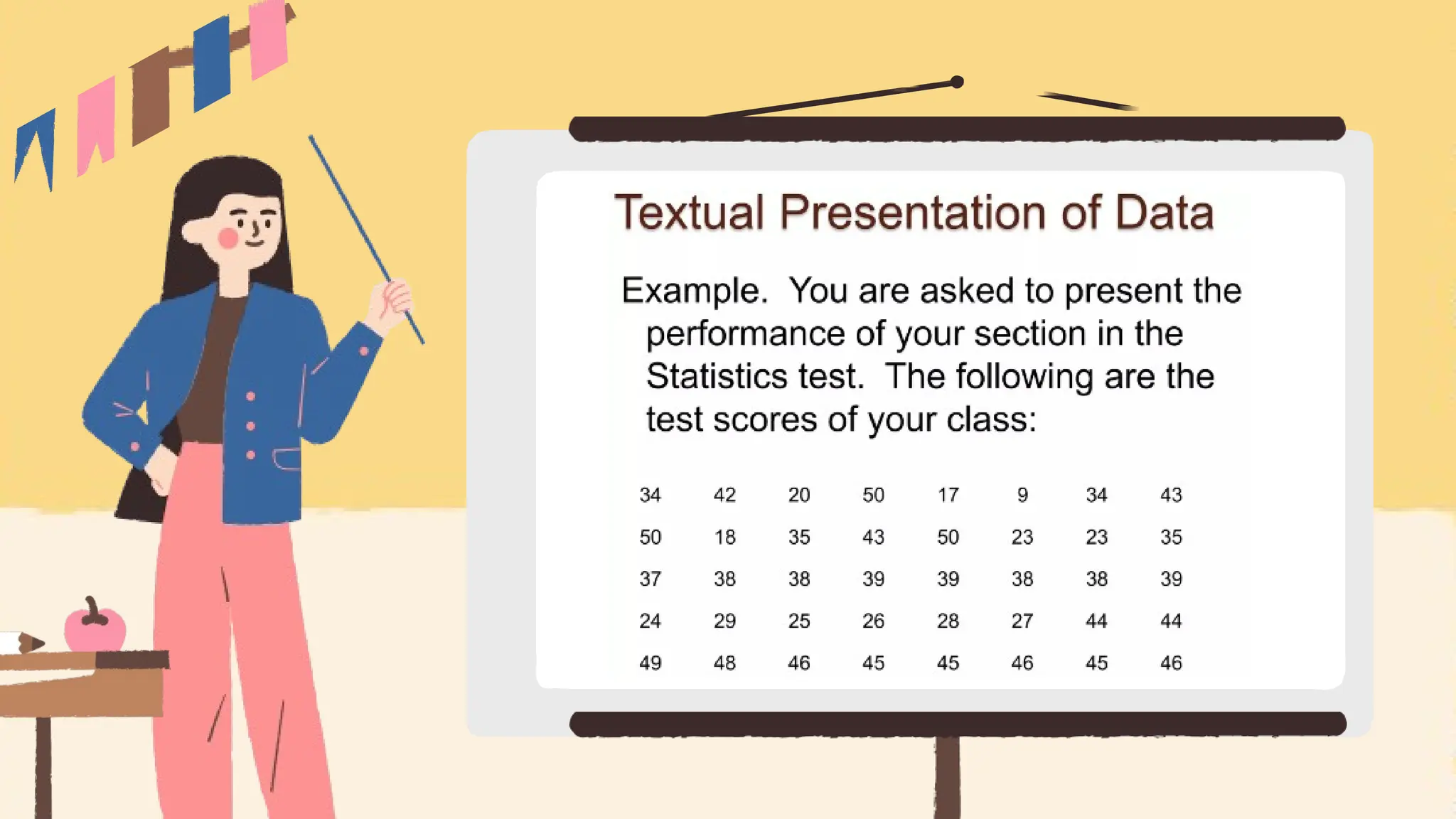 Textual Presentation of Data

Example. You are asked to present the performance of your section in the Statistics test. The following are the test scores of your class:

| 34 | 42 | 20 | 50 | 17 | 9 | 34 | 43 |
|---|---|---|---|---|---|---|---|
| 50 | 18 | 35 | 43 | 50 | 23 | 23 | 35 |
| 37 | 38 | 38 | 39 | 39 | 38 | 38 | 39 |
| 24 | 29 | 25 | 26 | 28 | 27 | 44 | 44 |
| 49 | 48 | 46 | 45 | 45 | 46 | 45 | 46 |